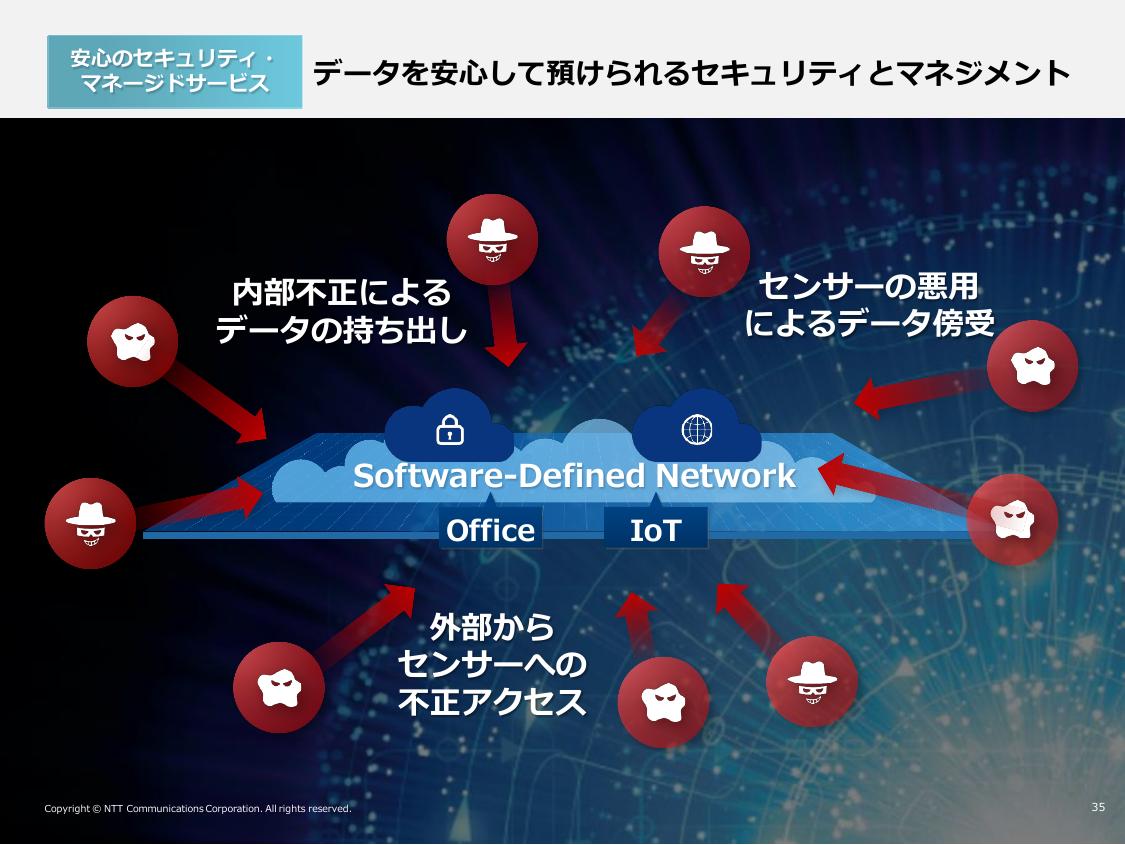 安心のセキュリティ・マネージドサービス

データを安心して預けられるセキュリティとマネジメント

内部不正によるデータの持ち出し

センサーの悪用によるデータ傍受

Software-Defined Network

Office

IoT

外部からセンサーへの不正アクセス

Copyright © NTT Communications Corporation. All rights reserved.

35